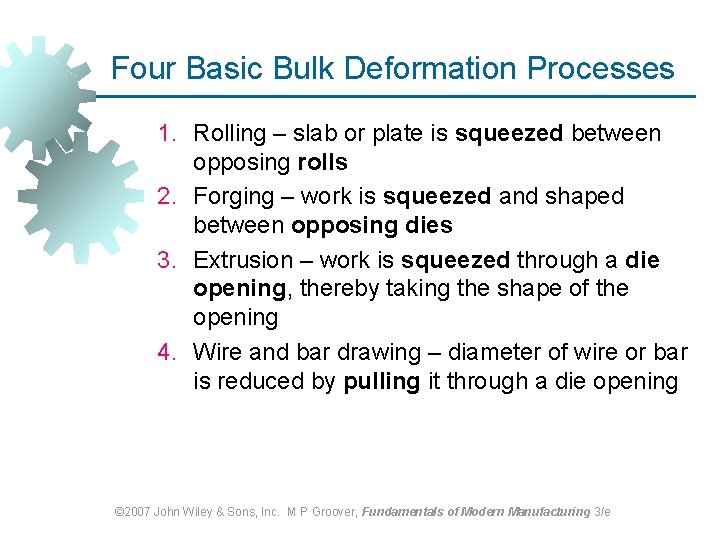 Four Basic Bulk Deformation Processes

1. Rolling – slab or plate is squeezed between opposing rolls
2. Forging – work is squeezed and shaped between opposing dies
3. Extrusion – work is squeezed through a die opening, thereby taking the shape of the opening
4. Wire and bar drawing – diameter of wire or bar is reduced by pulling it through a die opening

©2007 John Wiley & Sons, Inc. M P Groover, Fundamentals of Modern Manufacturing 3/e